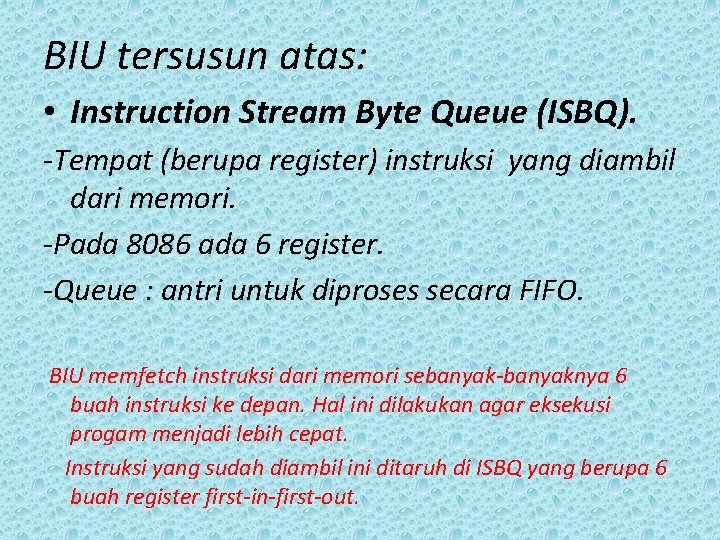 BIU tersusun atas:

• Instruction Stream Byte Queue (ISBQ).

-Tempat (berupa register) instruksi yang diambil dari memori.

-Pada 8086 ada 6 register.

-Queue : antri untuk diproses secara FIFO.

BIU memfetch instruksi dari memori sebanyak-banyaknya 6 buah instruksi ke depan. Hal ini dilakukan agar eksekusi progam menjadi lebih cepat.

Instruksi yang sudah diambil ini ditaruh di ISBQ yang berupa 6 buah register first-in-first-out.